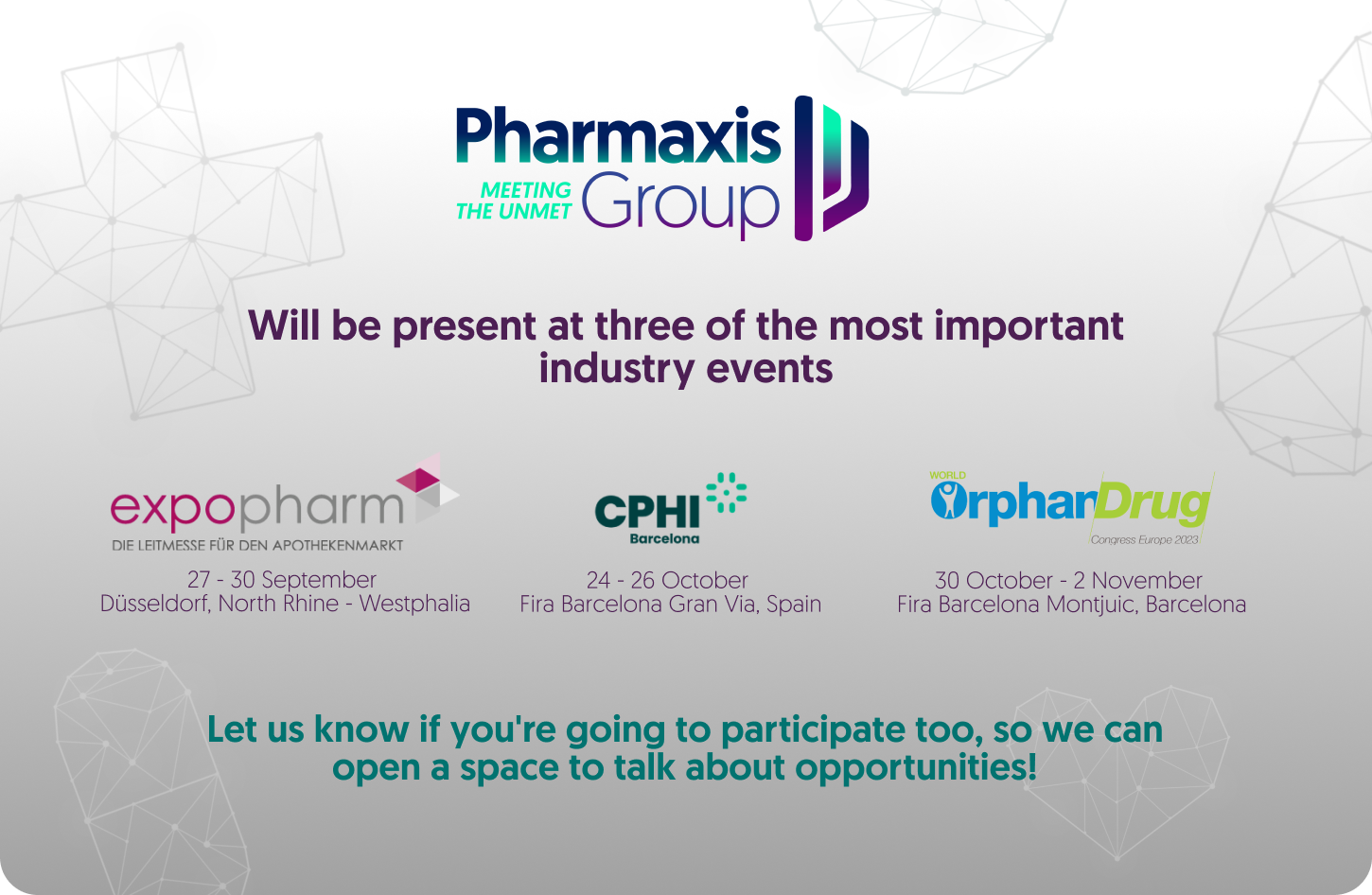 Pharmaxis
MEETING THE UNMET Group

Will be present at three of the most important industry events

expopharm
DIE LEITMESSE FÜR DEN APOTHEKENMARKT
27 - 30 September
Düsseldorf, North Rhine - Westphalia

CPHI
Barcelona
24 - 26 October
Fira Barcelona Gran Via, Spain

WORLD
OrphanDrug
Congress Europe 2023
30 October - 2 November
Fira Barcelona Montjuic, Barcelona

Let us know if you're going to participate too, so we can open a space to talk about opportunities!